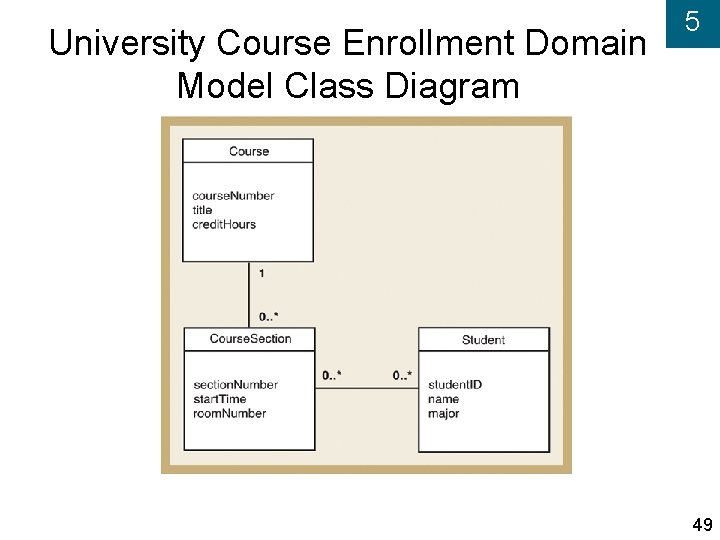 5

University Course Enrollment Domain Model Class Diagram

Course

courseNumber
title
creditHours

1

0..*

CourseSection

sectionNumber
startTime
roomNumber

0..*

0..*

Student

studentID
name
major

49